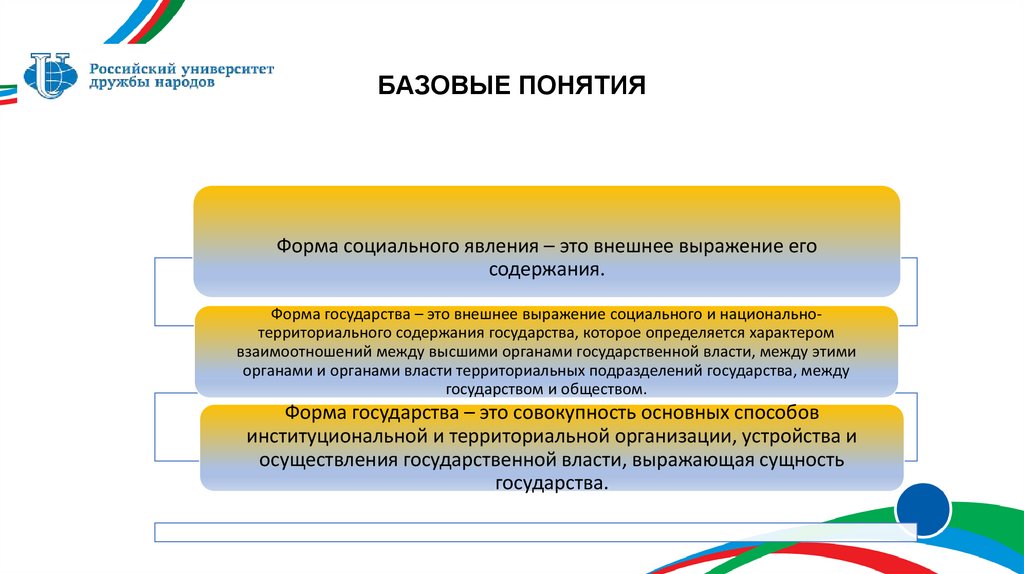 Российский университет дружбы народов

БАЗОВЫЕ ПОНЯТИЯ

Форма социального явления – это внешнее выражение его содержания.

Форма государства – это внешнее выражение социального и национально-территориального содержания государства, которое определяется характером взаимоотношений между высшими органами государственной власти, между этими органами и органами власти территориальных подразделений государства, между государством и обществом.

Форма государства – это совокупность основных способов институциональной и территориальной организации, устройства и осуществления государственной власти, выражающая сущность государства.